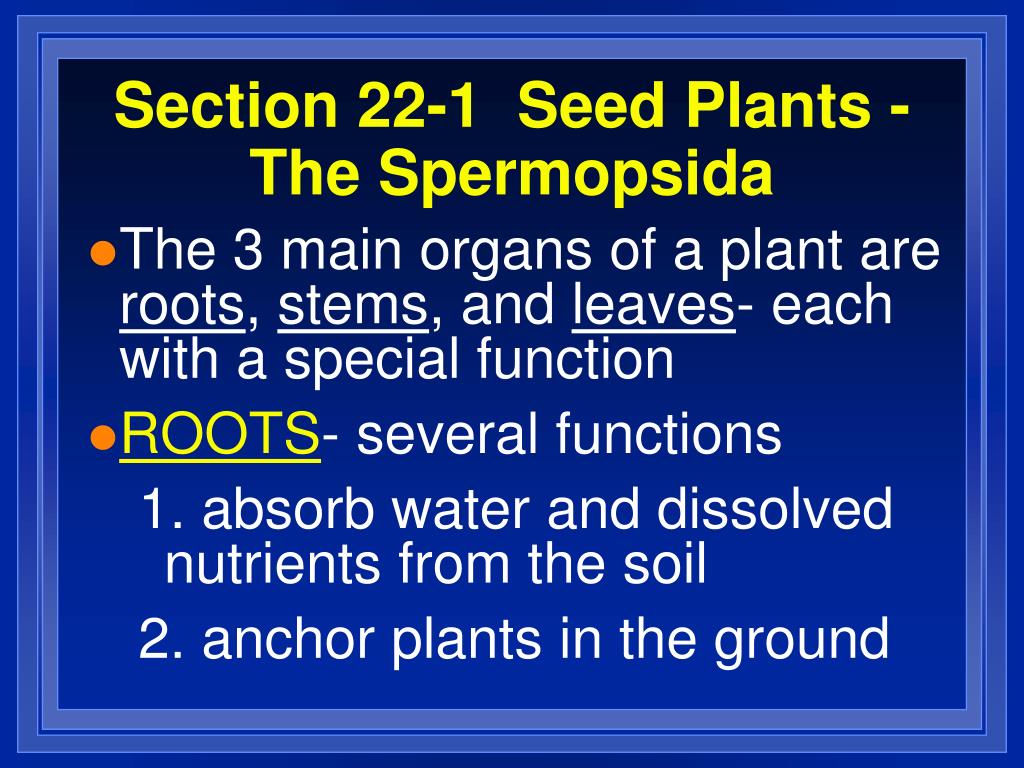 Section 22-1 Seed Plants - The Spermopsida

● The 3 main organs of a plant are roots, stems, and leaves- each with a special function

● ROOTS- several functions

1. absorb water and dissolved nutrients from the soil

2. anchor plants in the ground